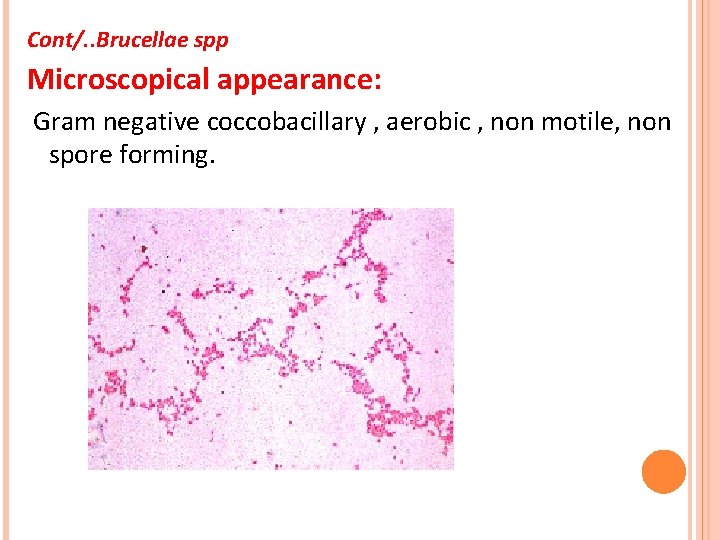 Cont/..Brucellae spp

Microscopical appearance:

Gram negative coccobacillary , aerobic , non motile, non spore forming.